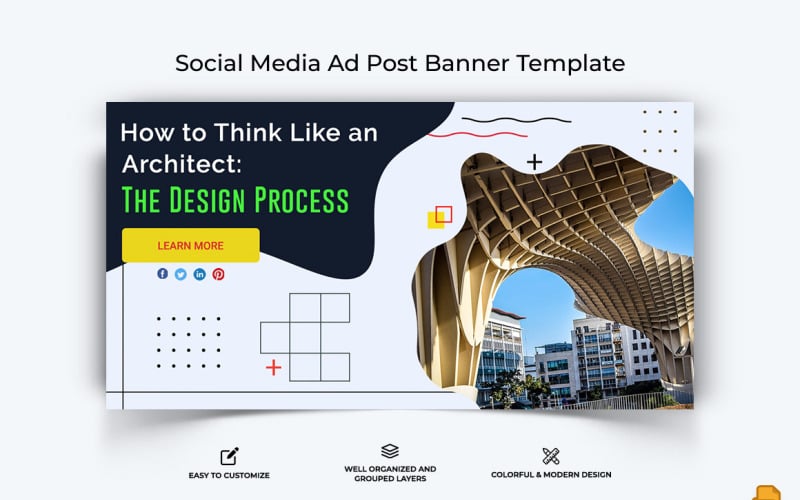 Social Media Ad Post Banner Template

How to Think Like an Architect:

THE DESIGN PROCESS

LEARN MORE

EASY TO CUSTOMIZE

WELL ORGANIZED AND GROUPED LAYERS

COLORFUL & MODERN DESIGN